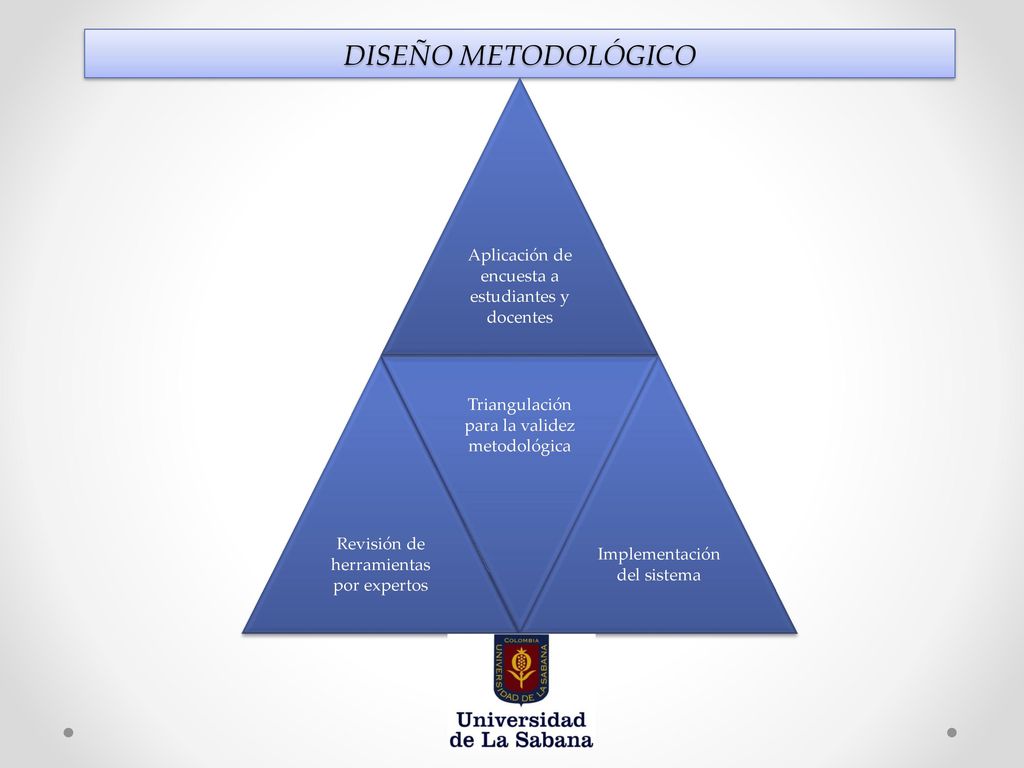 DISEÑO METODOLÓGICO

Aplicación de encuesta a estudiantes y docentes

Triangulación para la validez metodológica

Revisión de herramientas por expertos

Implementación del sistema

COLOMBIA
UNIVERSIDAD DE LA SABANA

Universidad de La Sabana